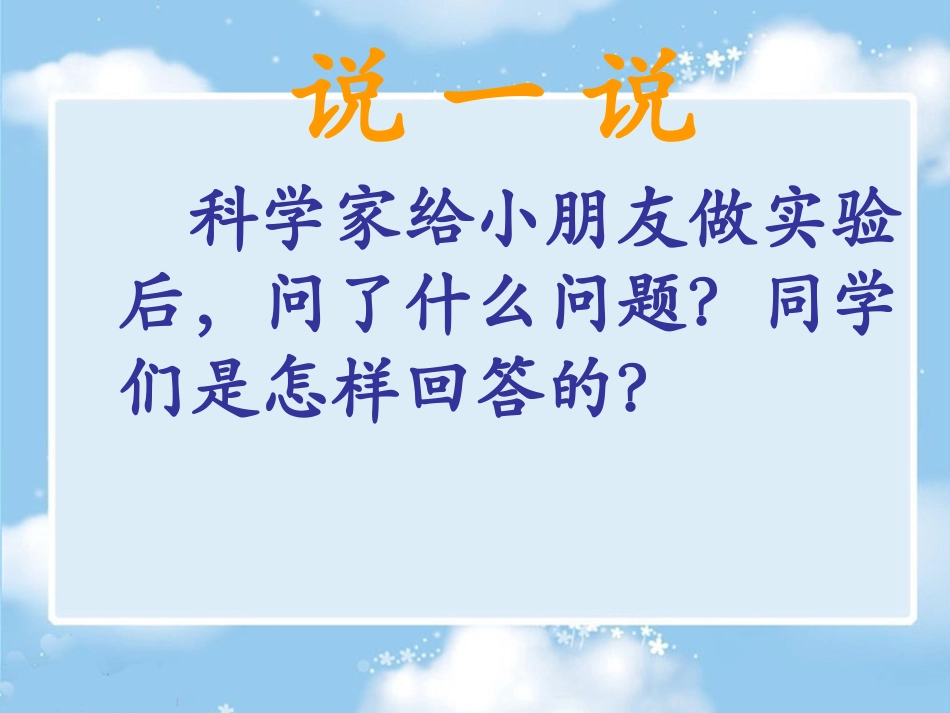 说 一 说

科学家给小朋友做实验后，问了什么问题？同学们是怎样回答的？